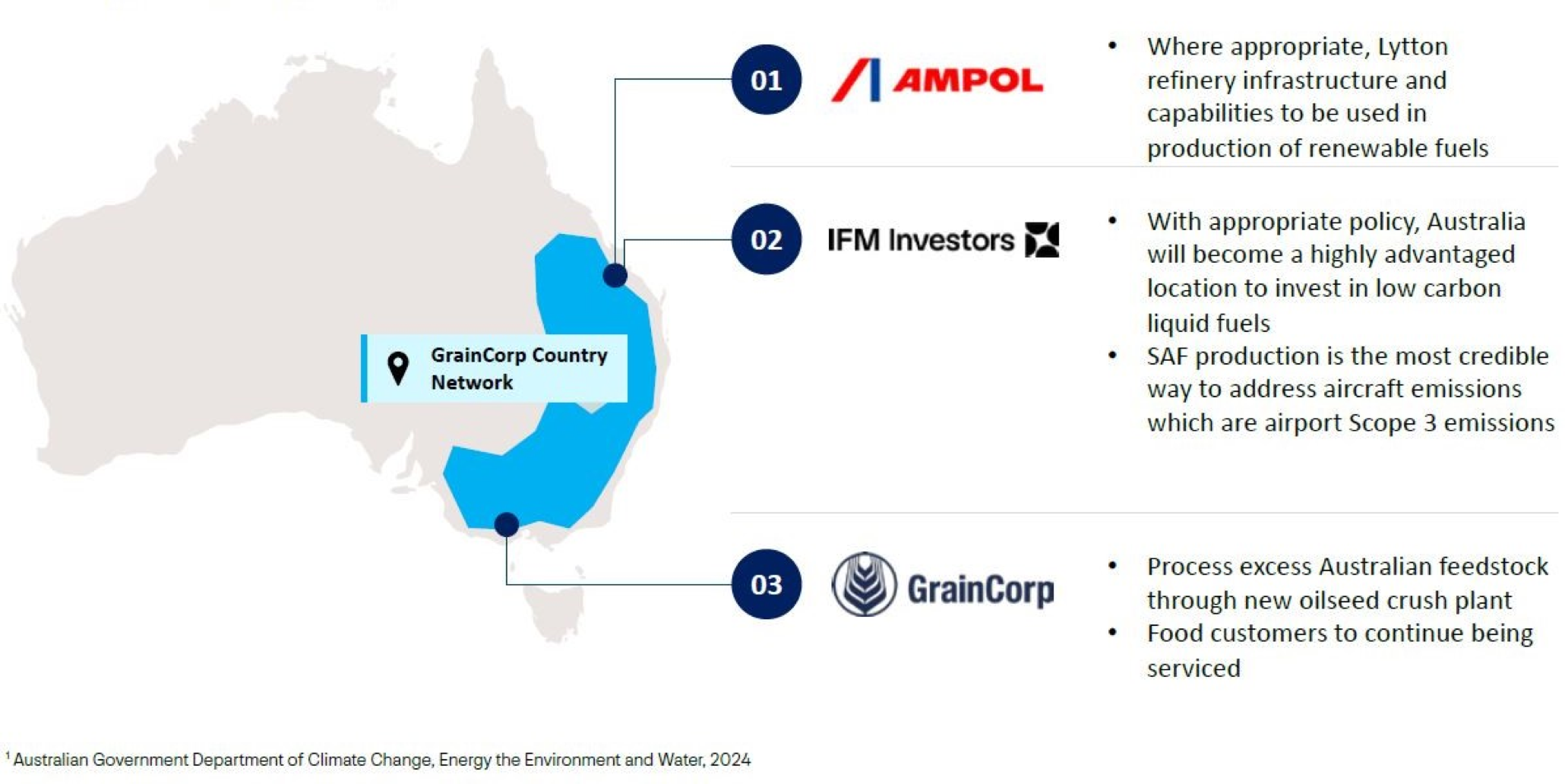 GrainCorp Country Network

01

AMPOL

• Where appropriate, Lytton refinery infrastructure and capabilities to be used in production of renewable fuels

02

IFM Investors

• With appropriate policy, Australia will become a highly advantaged location to invest in low carbon liquid fuels
• SAF production is the most credible way to address aircraft emissions which are airport Scope 3 emissions

03

GrainCorp

• Process excess Australian feedstock through new oilseed crush plant
• Food customers to continue being serviced

$^1$ Australian Government Department of Climate Change, Energy the Environment and Water, 2024